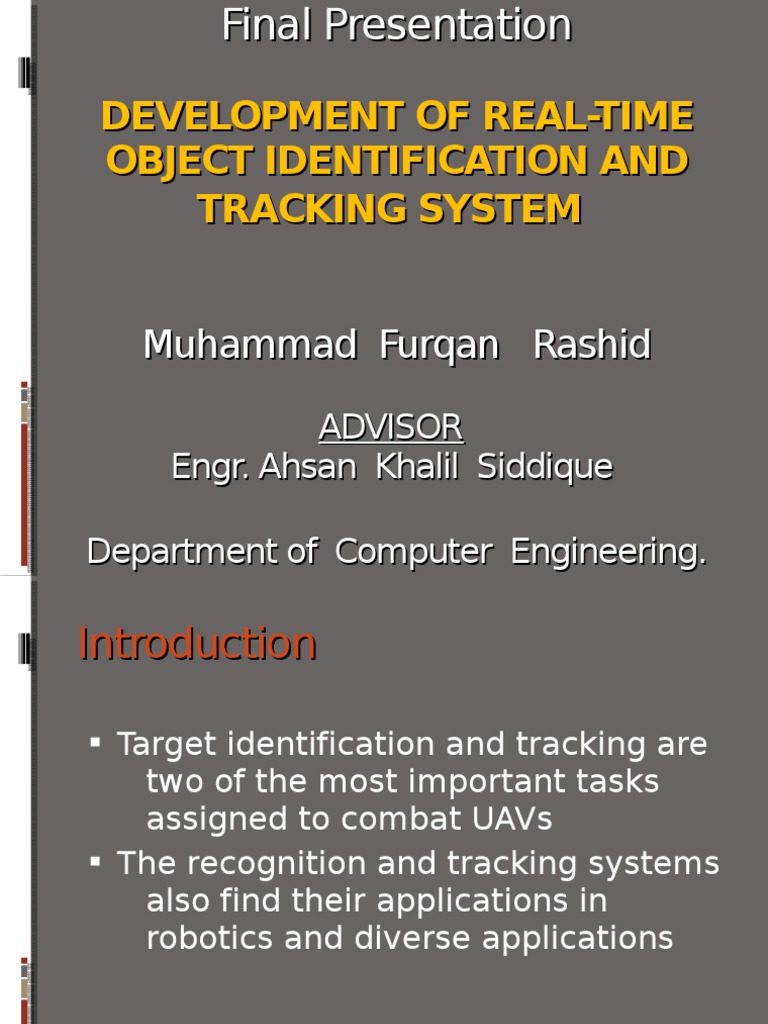 Final Presentation

DEVELOPMENT OF REAL-TIME OBJECT IDENTIFICATION AND TRACKING SYSTEM

Muhammad Furqan Rashid

ADVISOR
Engr. Ahsan Khalil Siddique

Department of Computer Engineering.

Introduction

▪ Target identification and tracking are two of the most important tasks assigned to combat UAVs
▪ The recognition and tracking systems also find their applications in robotics and diverse applications